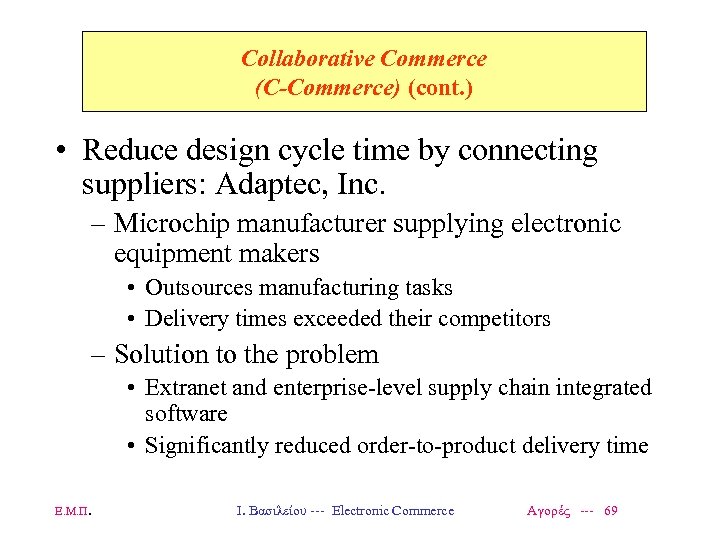 Collaborative Commerce
(C-Commerce) (cont.)

• Reduce design cycle time by connecting suppliers: Adaptec, Inc.
– Microchip manufacturer supplying electronic equipment makers
• Outsources manufacturing tasks
• Delivery times exceeded their competitors
– Solution to the problem
• Extranet and enterprise-level supply chain integrated software
• Significantly reduced order-to-product delivery time

Ε.Μ.Π. Ι. Βασιλείου --- Electronic Commerce Αγορές --- 69